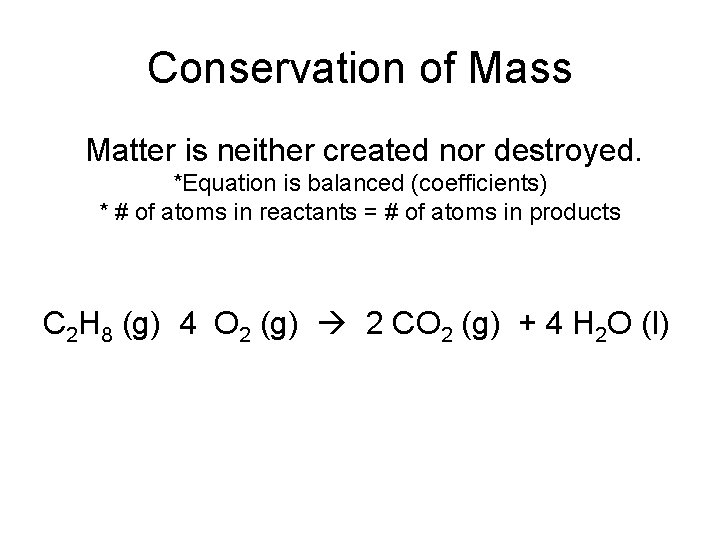 Conservation of Mass

Matter is neither created nor destroyed.
*Equation is balanced (coefficients)
* # of atoms in reactants = # of atoms in products

$C_2H_8$ (g) 4 $O_2$ (g) $\rightarrow$ 2 $CO_2$ (g) + 4 $H_2O$ (l)